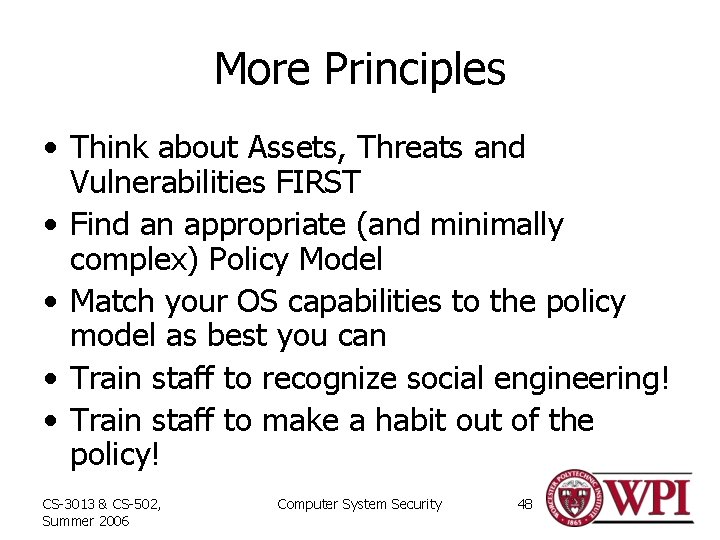 More Principles

• Think about Assets, Threats and Vulnerabilities FIRST
• Find an appropriate (and minimally complex) Policy Model
• Match your OS capabilities to the policy model as best you can
• Train staff to recognize social engineering!
• Train staff to make a habit out of the policy!

CS-3013 & CS-502, Summer 2006

Computer System Security

48

WORCESTER POLYTECHNIC INSTITUTE 1865

WPI